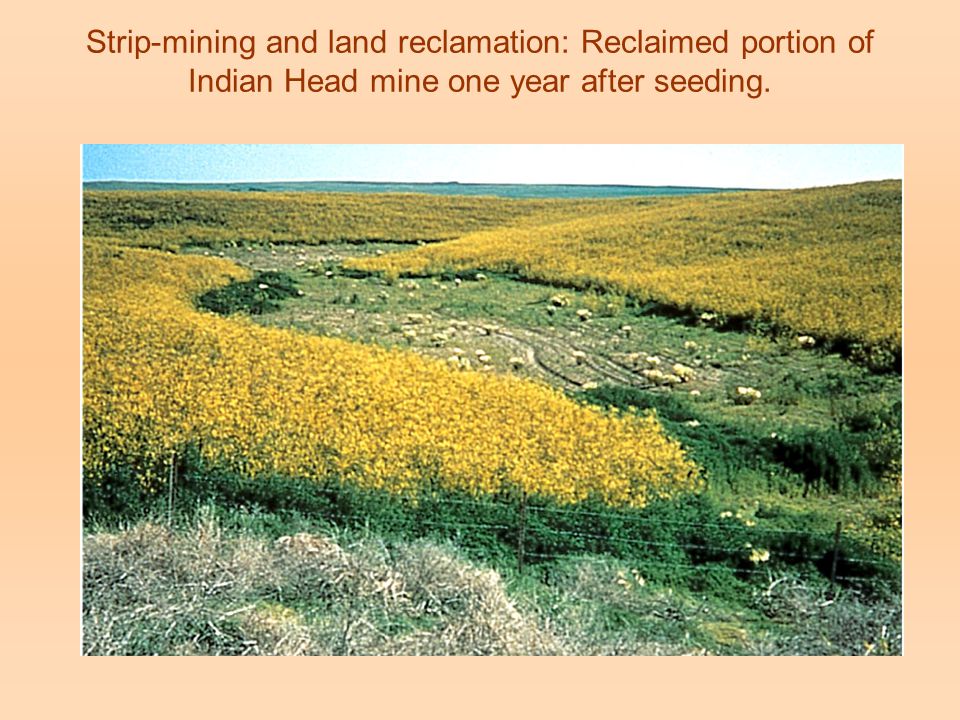 Strip-mining and land reclamation: Reclaimed portion of Indian Head mine one year after seeding.